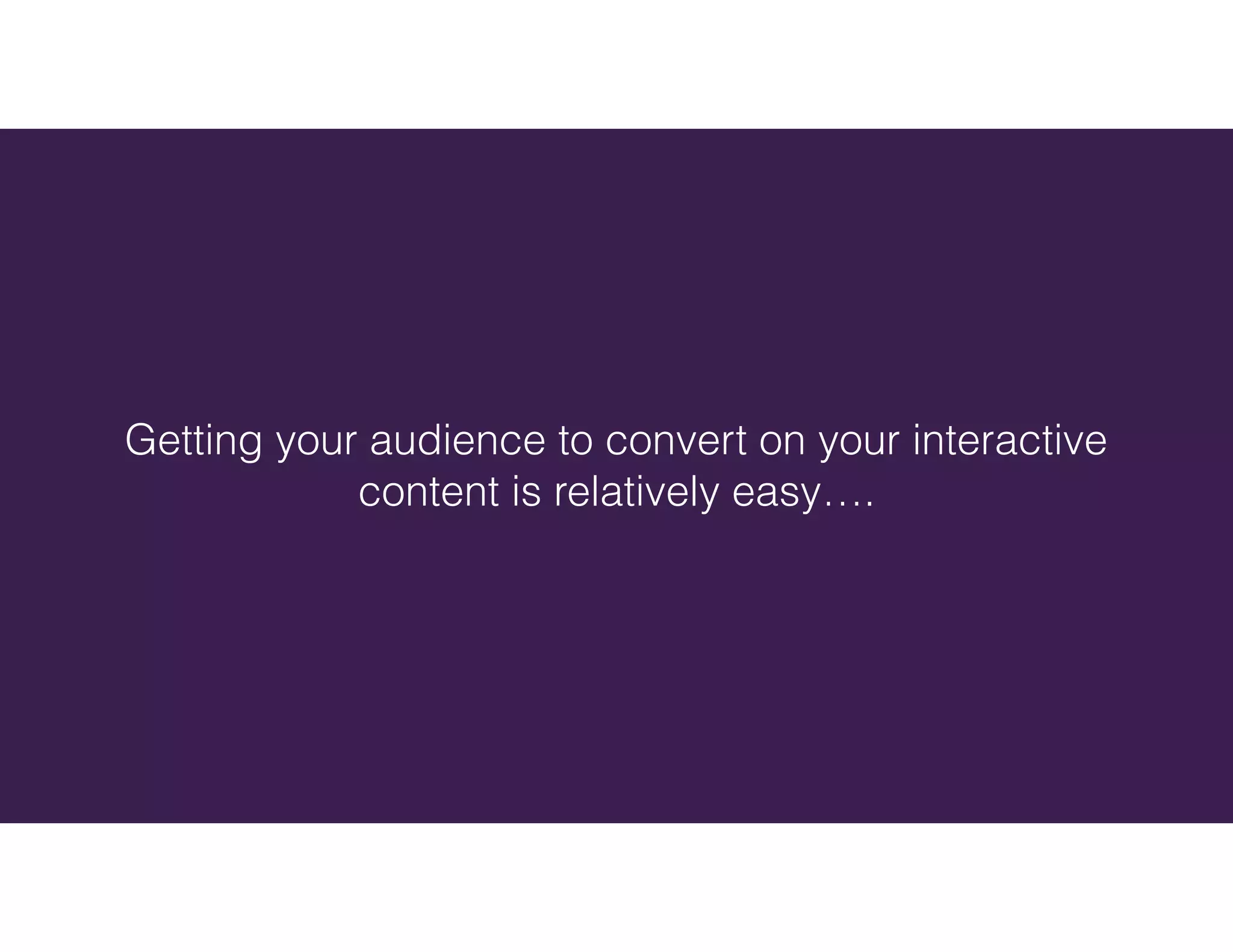 Getting your audience to convert on your interactive content is relatively easy….